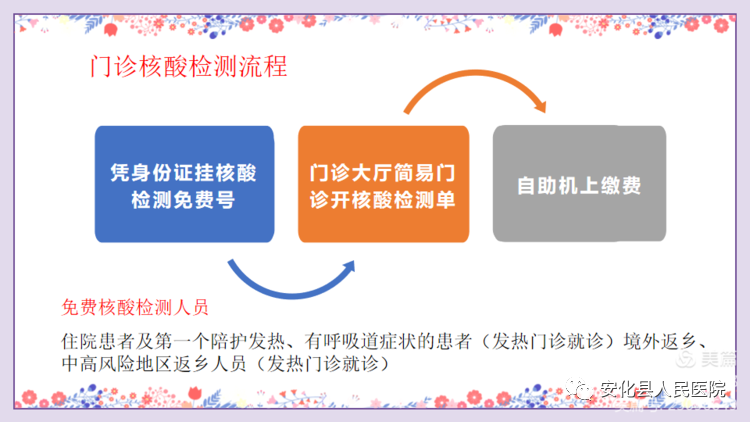 门诊核酸检测流程

凭身份证挂核酸检测免费号

门诊大厅简易门诊开核酸检测单

自助机上缴费

免费核酸检测人员

住院患者及第一个陪护发热、有呼吸道症状的患者（发热门诊就诊）境外返乡、中高风险地区返乡人员（发热门诊就诊）

美篇

安化县人民医院